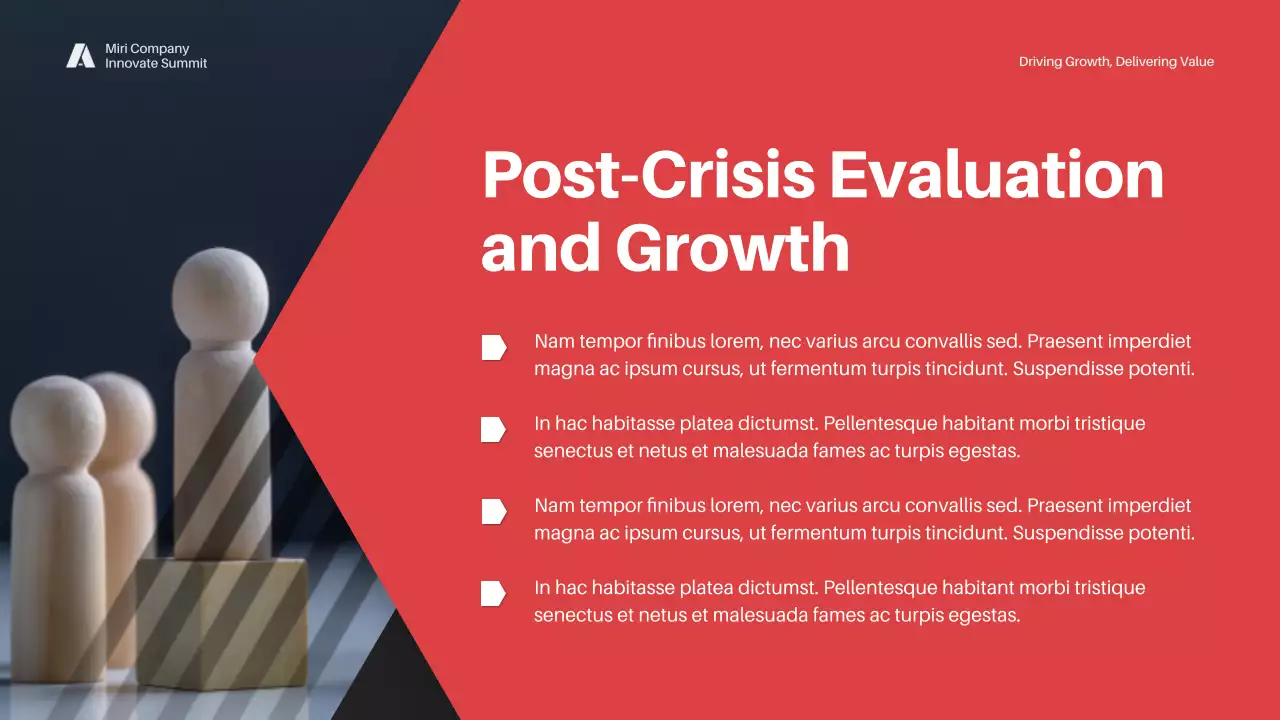 Miri Company
Innovate Summit

Driving Growth, Delivering Value

Post-Crisis Evaluation and Growth

Nam tempor finibus lorem, nec varius arcu convallis sed. Praesent imperdiet magna ac ipsum cursus, ut fermentum turpis tincidunt. Suspendisse potenti.

In hac habitasse platea dictumst. Pellentesque habitant morbi tristique senectus et netus et malesuada fames ac turpis egestas.

Nam tempor finibus lorem, nec varius arcu convallis sed. Praesent imperdiet magna ac ipsum cursus, ut fermentum turpis tincidunt. Suspendisse potenti.

In hac habitasse platea dictumst. Pellentesque habitant morbi tristique senectus et netus et malesuada fames ac turpis egestas.